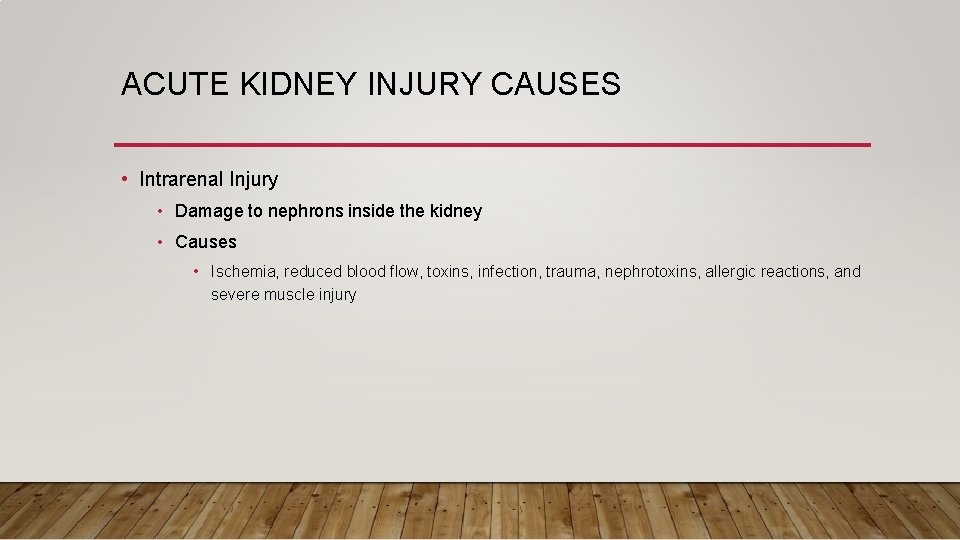 ACUTE KIDNEY INJURY CAUSES

• Intrarenal Injury
  • Damage to nephrons inside the kidney
  • Causes
    • Ischemia, reduced blood flow, toxins, infection, trauma, nephrotoxins, allergic reactions, and severe muscle injury